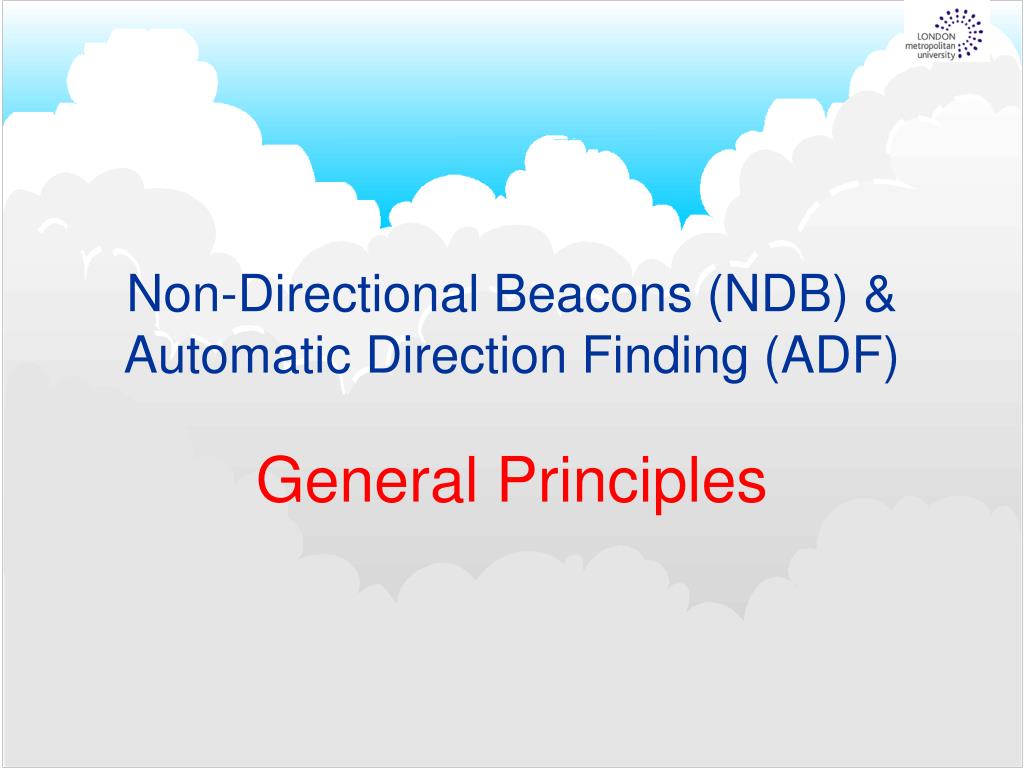 LONDON
metropolitan
university

Non-Directional Beacons (NDB) & Automatic Direction Finding (ADF)

General Principles